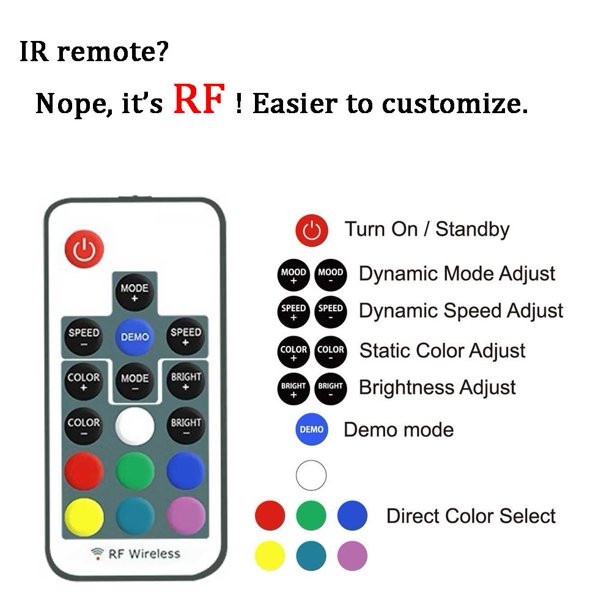 IR remote?

Nope, it's RF ! Easier to customize.

MODE +
SPEED −
DEMO
SPEED +
COLOR +
MODE −
BRIGHT +
COLOR −
BRIGHT −
RF Wireless

Turn On / Standby
MOOD + MOOD − Dynamic Mode Adjust
SPEED + SPEED − Dynamic Speed Adjust
COLOR + COLOR − Static Color Adjust
BRIGHT + BRIGHT − Brightness Adjust
DEMO Demo mode
Direct Color Select